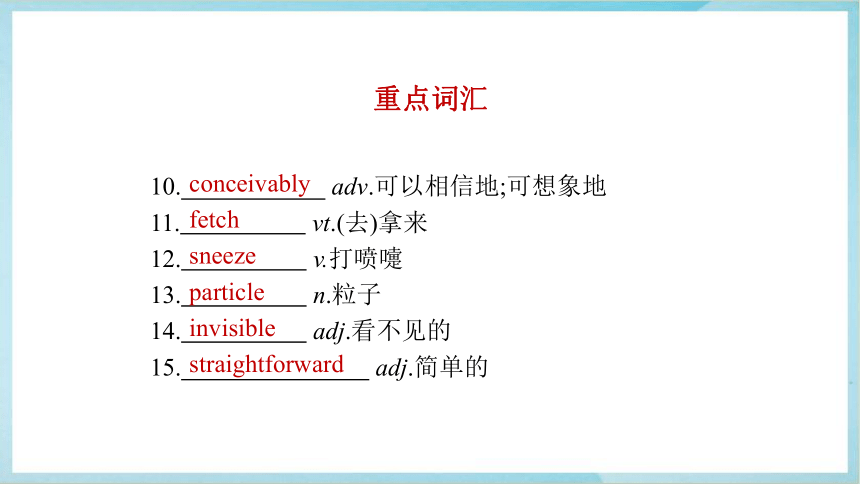 重点词汇

10. conceivably adv.可以相信地;可想象地
11. fetch vt.(去)拿来
12. sneeze v.打喷嚏
13. particle n.粒子
14. invisible adj.看不见的
15. straightforward adj.简单的